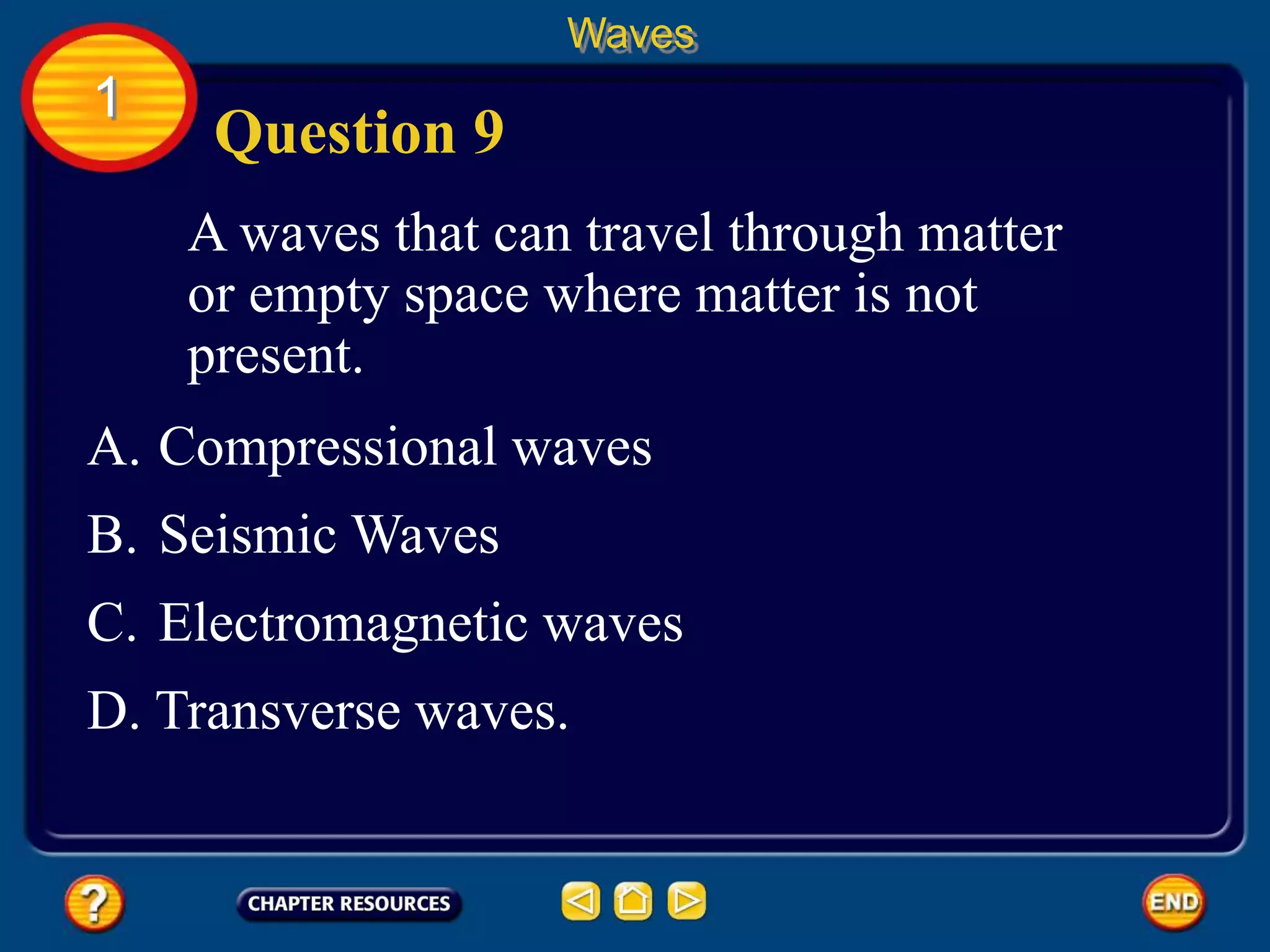 Waves

1

Question 9

A waves that can travel through matter or empty space where matter is not present.

A. Compressional waves

B. Seismic Waves

C. Electromagnetic waves

D. Transverse waves.

?

CHAPTER RESOURCES

END